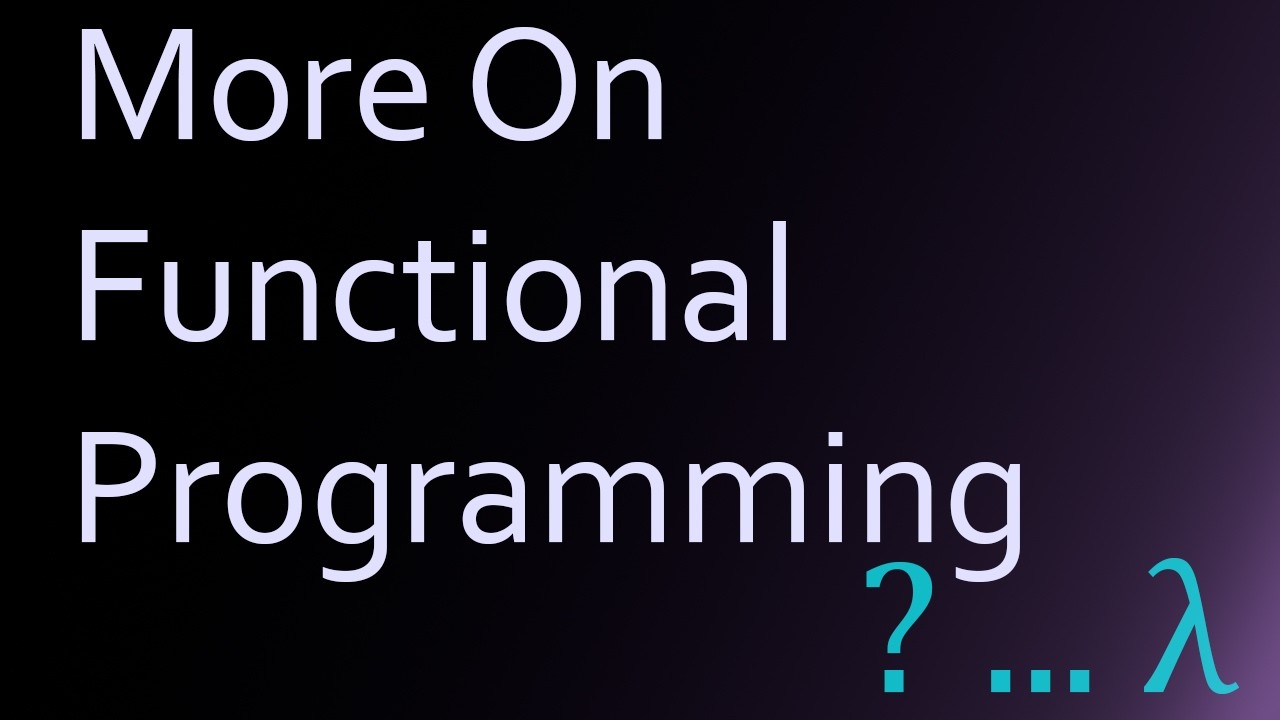 More On Functional Programming

? ... λ